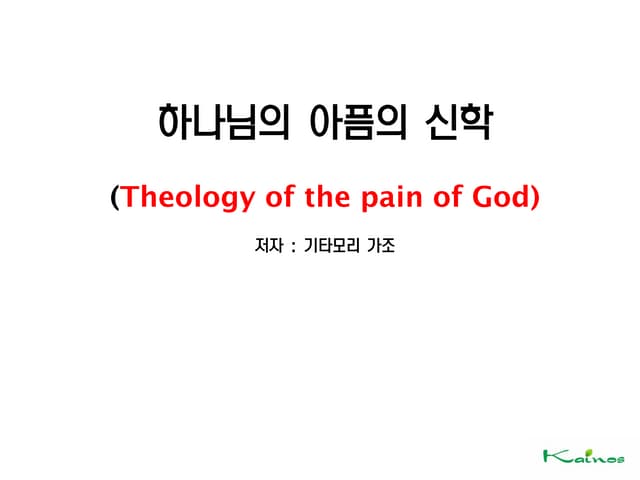 하나님의 아픔의 신학

(Theology of the pain of God)

저자 : 기타모리 가조

Kainos